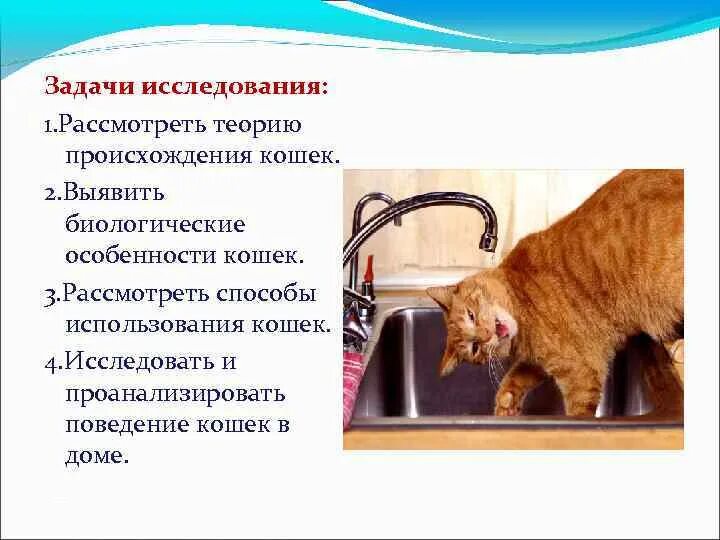 Задачи исследования:

1.Рассмотреть теорию происхождения кошек.

2.Выявить биологические особенности кошек.

3.Рассмотреть способы использования кошек.

4.Исследовать и проанализировать поведение кошек в доме.